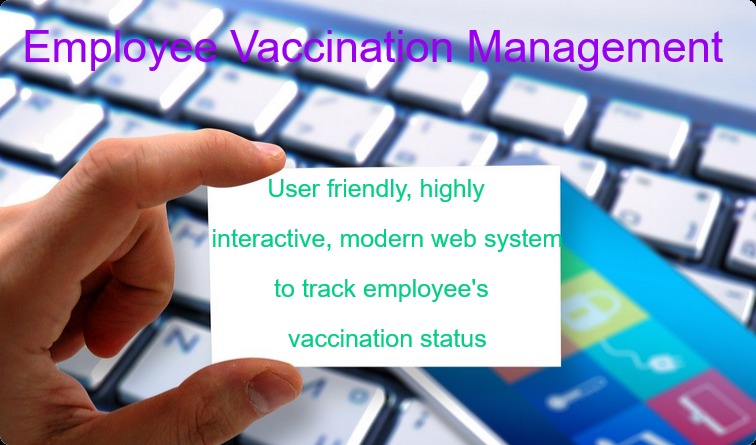 Employee Vaccination Management

User friendly, highly interactive, modern web system to track employee's vaccination status